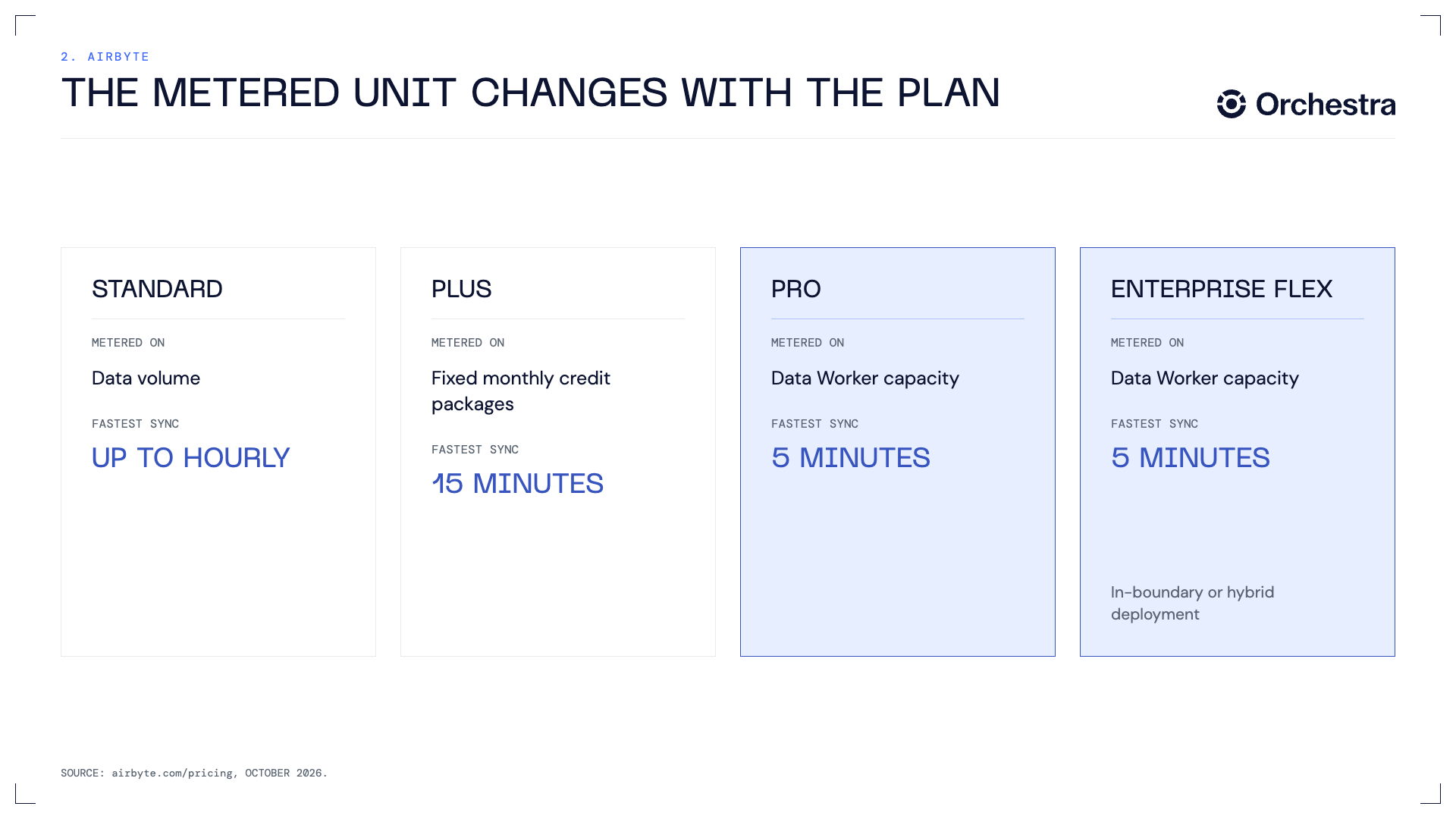 2. AIRBYTE

THE METERED UNIT CHANGES WITH THE PLAN

Orchestra

STANDARD

METERED ON

Data volume

FASTEST SYNC

UP TO HOURLY

PLUS

METERED ON

Fixed monthly credit packages

FASTEST SYNC

15 MINUTES

PRO

METERED ON

Data Worker capacity

FASTEST SYNC

5 MINUTES

ENTERPRISE FLEX

METERED ON

Data Worker capacity

FASTEST SYNC

5 MINUTES

In-boundary or hybrid deployment

SOURCE: airbyte.com/pricing, OCTOBER 2026.